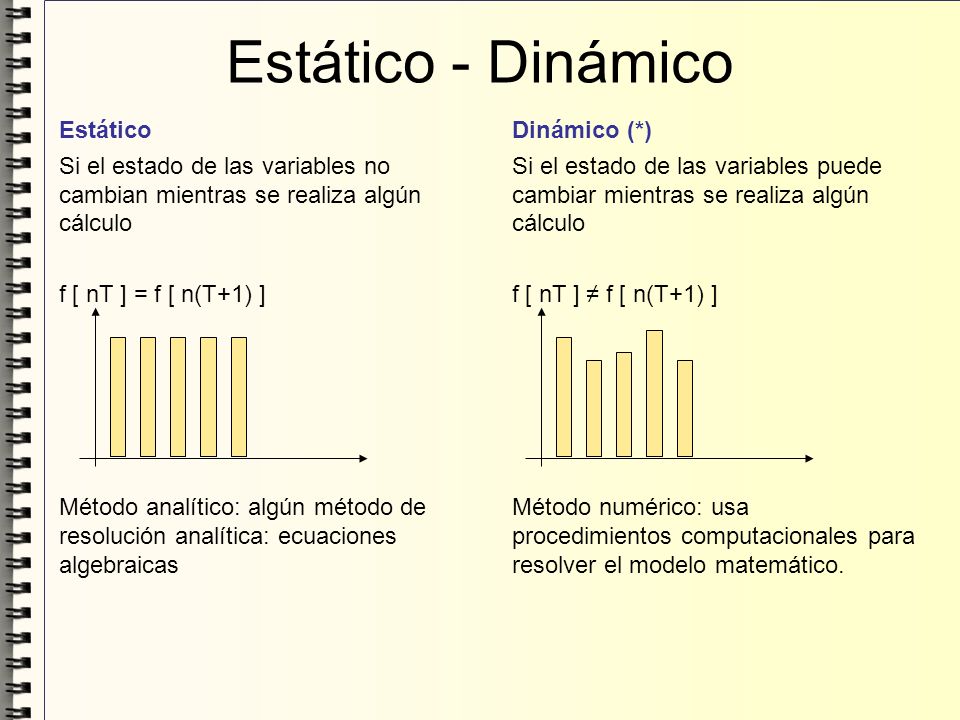 Estático - Dinámico

Estático

Si el estado de las variables no cambian mientras se realiza algún cálculo

f [ nT ] = f [ n(T+1) ]

Método analítico: algún método de resolución analítica: ecuaciones algebraicas

Dinámico (*)

Si el estado de las variables puede cambiar mientras se realiza algún cálculo

f [ nT ] ≠ f [ n(T+1) ]

Método numérico: usa procedimientos computacionales para resolver el modelo matemático.